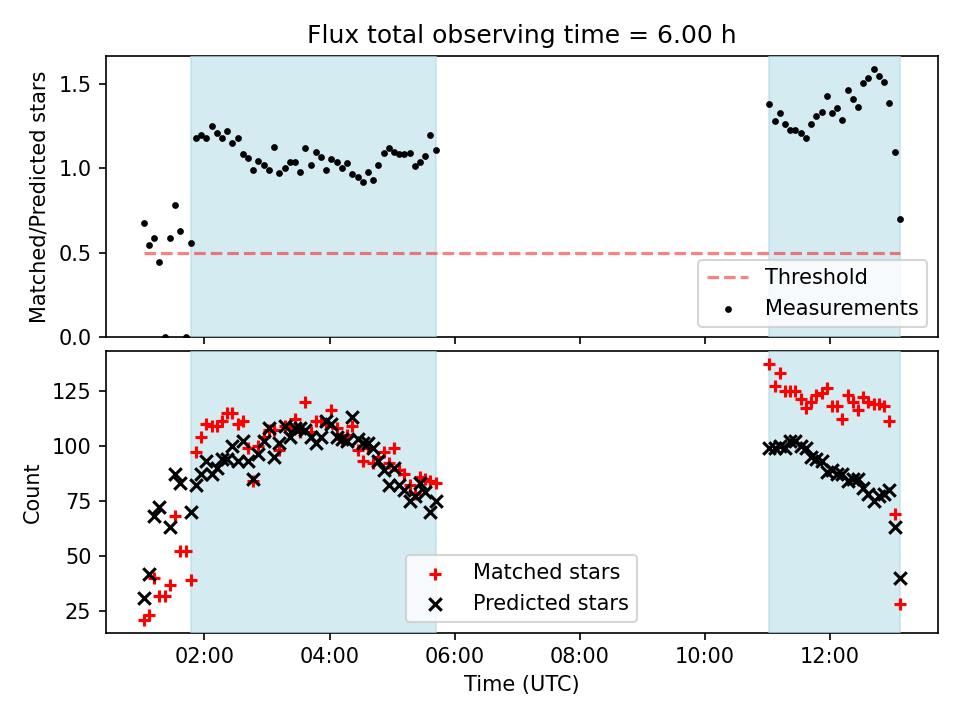 Flux total observing time = 6.00 h

Matched/Predicted stars

1.5
1.0
0.5
0.0

Threshold
Measurements

Count

125
100
75
50
25

Matched stars
Predicted stars

02:00
04:00
06:00
08:00
10:00
12:00

Time (UTC)